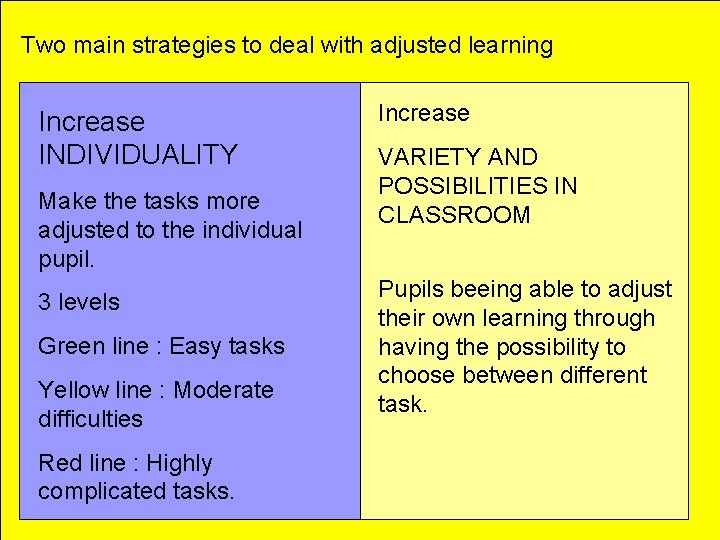 Two main strategies to deal with adjusted learning

Increase INDIVIDUALITY

Make the tasks more adjusted to the individual pupil.

3 levels

Green line : Easy tasks

Yellow line : Moderate difficulties

Red line : Highly complicated tasks.

Increase

VARIETY AND POSSIBILITIES IN CLASSROOM

Pupils beeing able to adjust their own learning through having the possibility to choose between different task.